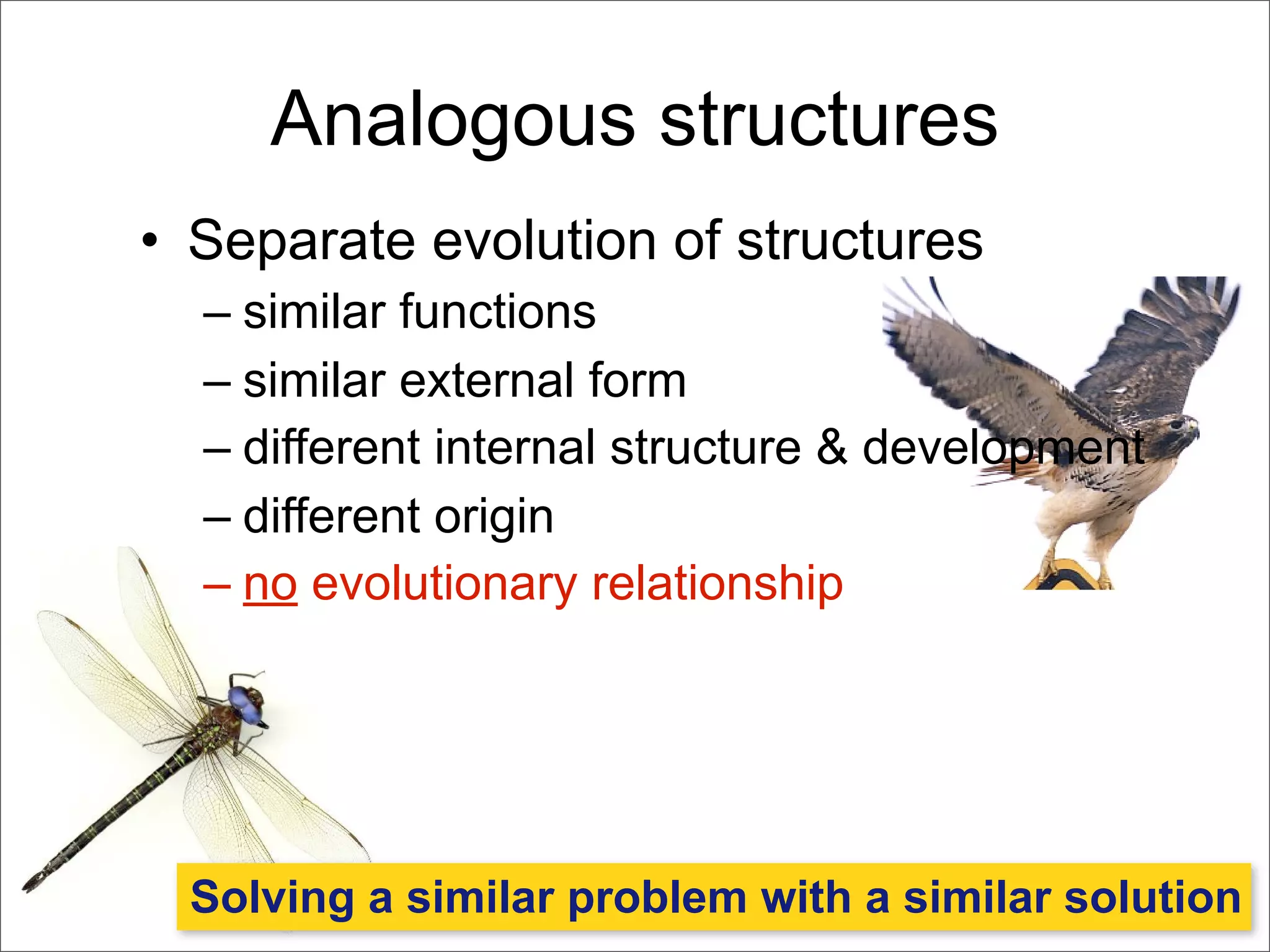 Analogous structures

• Separate evolution of structures
– similar functions
– similar external form
– different internal structure & development
– different origin
– no evolutionary relationship

Solving a similar problem with a similar solution